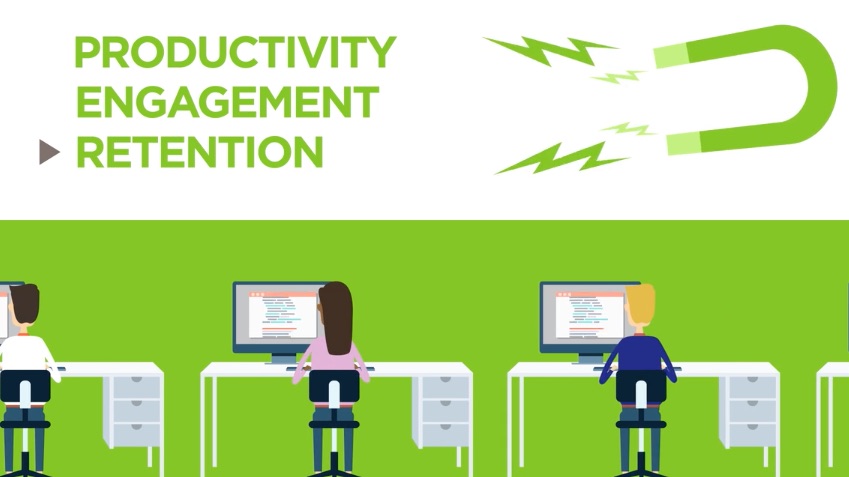 PRODUCTIVITY
ENGAGEMENT
RETENTION